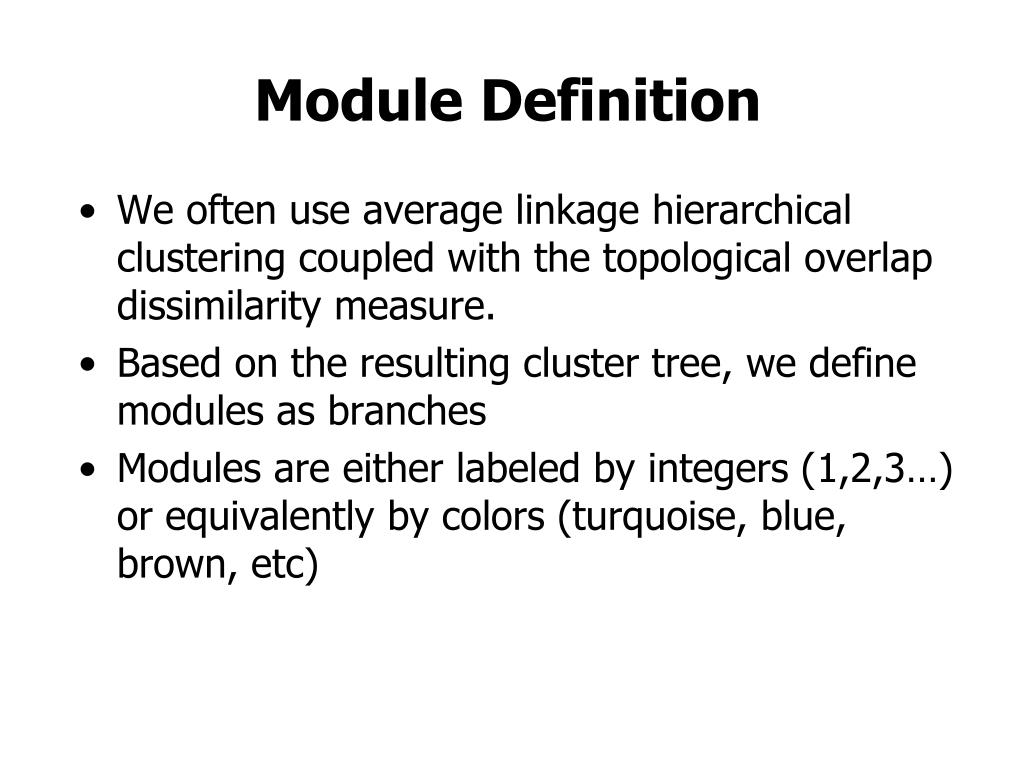 Module Definition

• We often use average linkage hierarchical clustering coupled with the topological overlap dissimilarity measure.
• Based on the resulting cluster tree, we define modules as branches
• Modules are either labeled by integers (1,2,3…) or equivalently by colors (turquoise, blue, brown, etc)